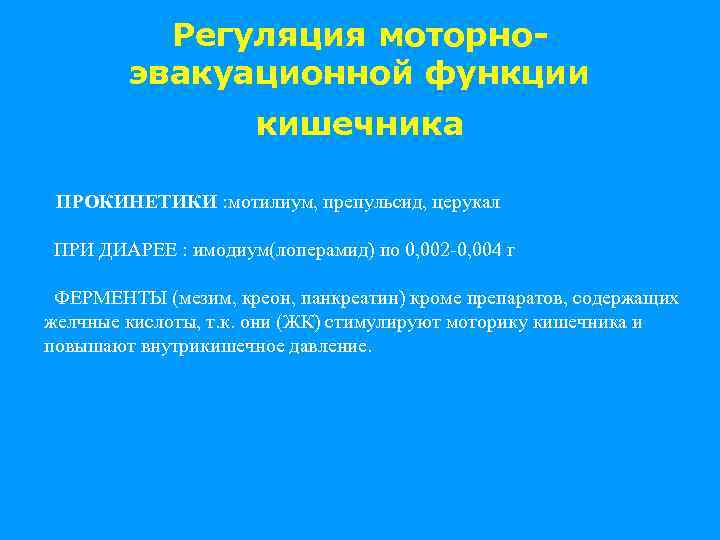 Регуляция моторно-эвакуационной функции кишечника

ПРОКИНЕТИКИ :мотилиум, препульсид, церукал

ПРИ ДИАРЕЕ : имодиум(лоперамид) по 0,002-0,004 г

ФЕРМЕНТЫ (мезим, креон, панкреатин) кроме препаратов, содержащих желчные кислоты, т.к. они (ЖК) стимулируют моторику кишечника и повышают внутрикишечное давление.